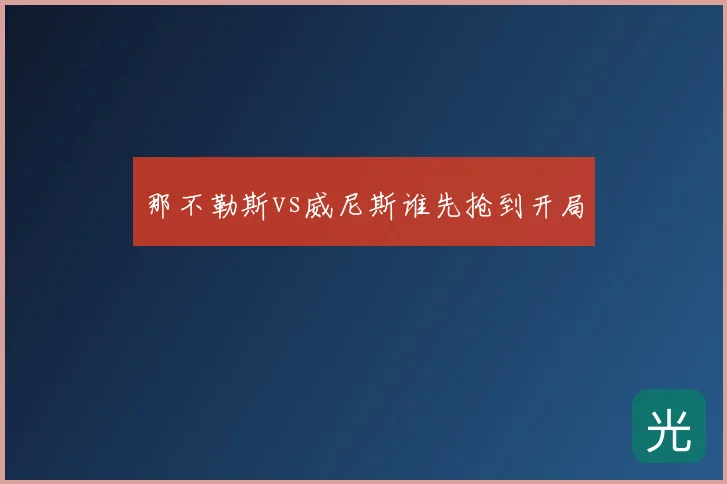 那不勒斯VS威尼斯谁先抢到开局

光